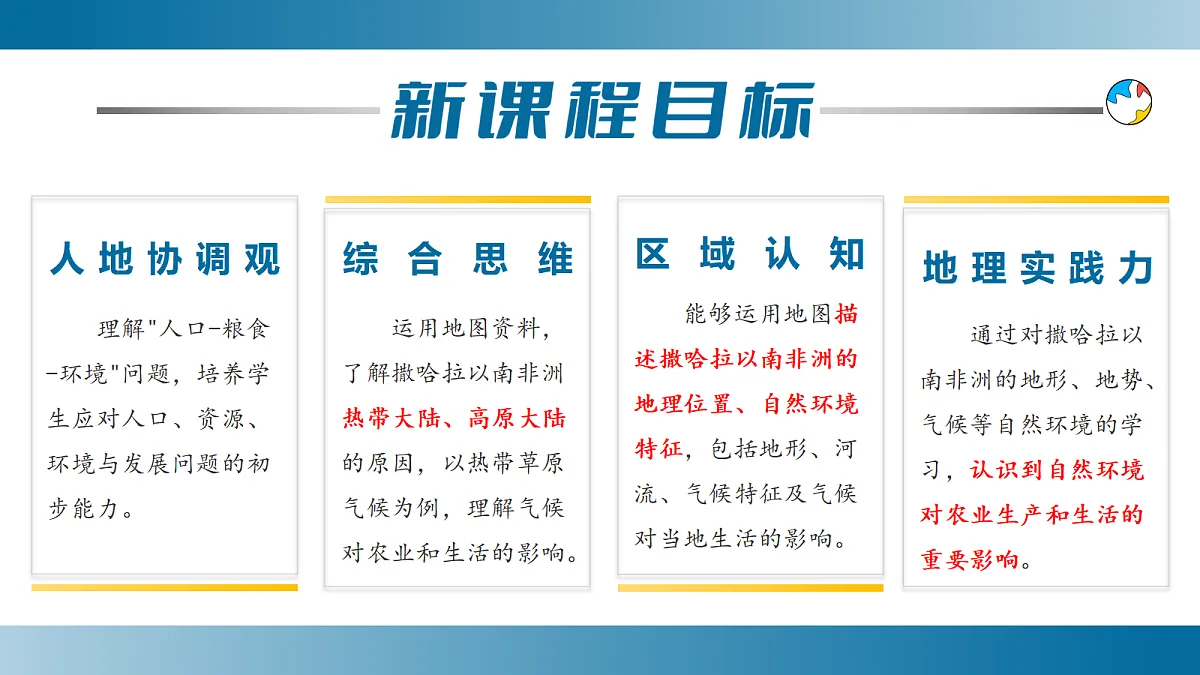 新课程目标

人地协调观

理解"人口-粮食-环境"问题，培养学生应对人口、资源、环境与发展问题的初步能力。

综合思维

运用地图资料，了解撒哈拉以南非洲热带大陆、高原大陆的原因，以热带草原气候为例，理解气候对农业和生活的影响。

区域认知

能够运用地图描述撒哈拉以南非洲的地理位置、自然环境特征，包括地形、河流、气候特征及气候对当地生活的影响。

地理实践力

通过对撒哈拉以南非洲的地形、地势、气候等自然环境的学习，认识到自然环境对农业生产和生活的重要影响。